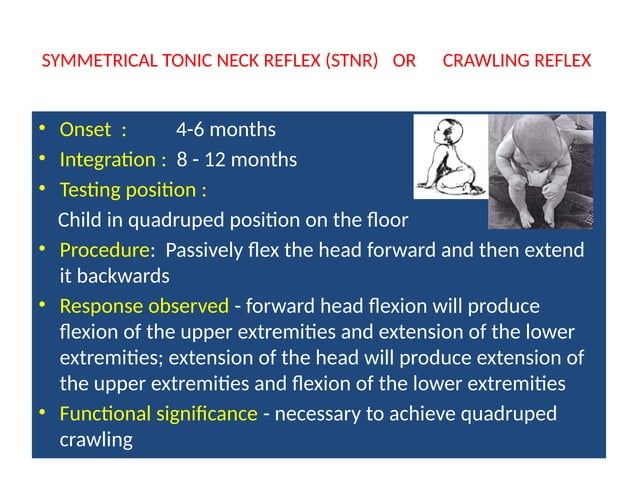 SYMMETRICAL TONIC NECK REFLEX (STNR) OR CRAWLING REFLEX

• Onset : 4-6 months
• Integration : 8 - 12 months
• Testing position :
Child in quadruped position on the floor
• Procedure: Passively flex the head forward and then extend it backwards
• Response observed - forward head flexion will produce flexion of the upper extremities and extension of the lower extremities; extension of the head will produce extension of the upper extremities and flexion of the lower extremities
• Functional significance - necessary to achieve quadruped crawling